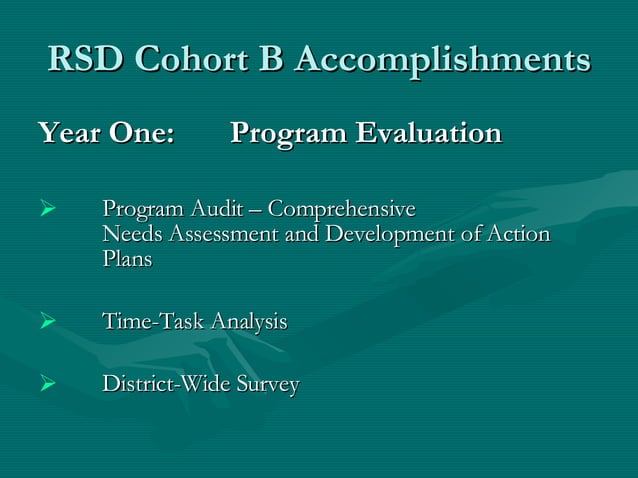 RSD Cohort B Accomplishments

Year One: Program Evaluation

➢ Program Audit – Comprehensive Needs Assessment and Development of Action Plans

➢ Time-Task Analysis

➢ District-Wide Survey